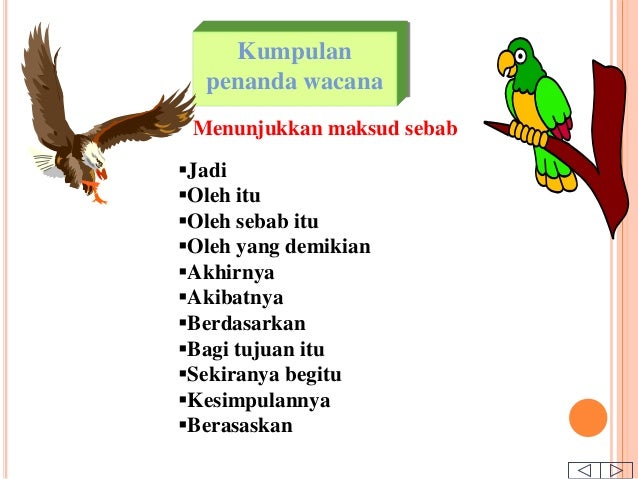 Kumpulan penanda wacana

Menunjukkan maksud sebab

▪Jadi
▪Oleh itu
▪Oleh sebab itu
▪Oleh yang demikian
▪Akhirnya
▪Akibatnya
▪Berdasarkan
▪Bagi tujuan itu
▪Sekiranya begitu
▪Kesimpulannya
▪Berasaskan